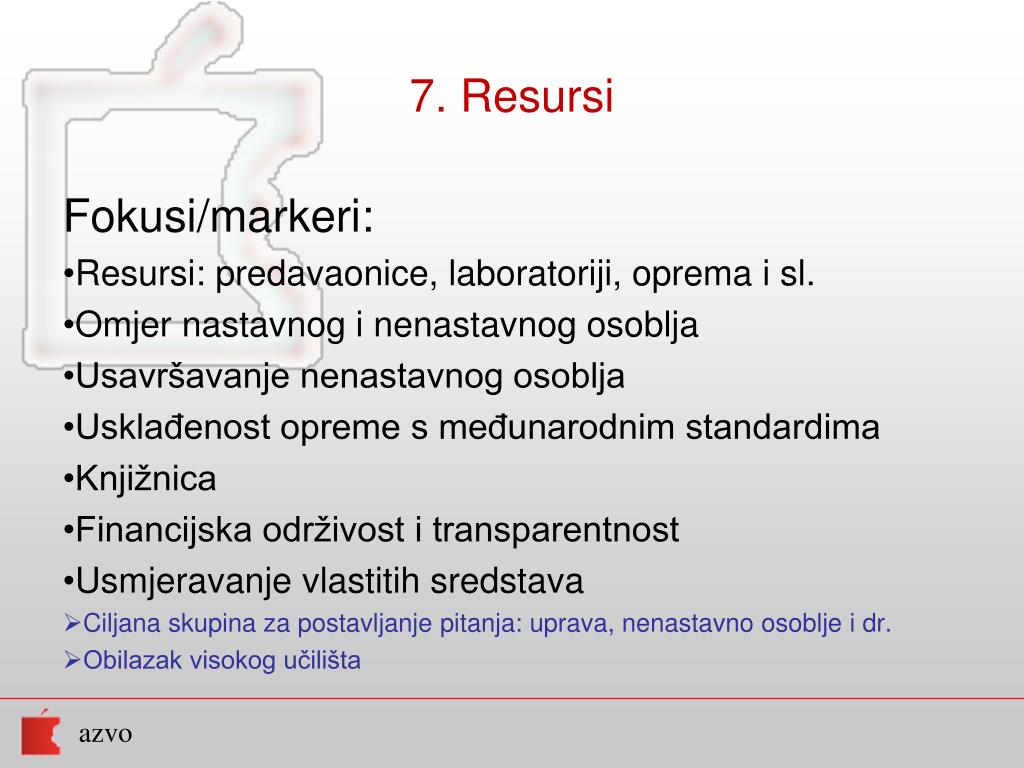 7. Resursi

Fokusi/markeri:

•Resursi: predavaonice, laboratoriji, oprema i sl.
•Omjer nastavnog i nenastavnog osoblja
•Usavršavanje nenastavnog osoblja
•Usklađenost opreme s međunarodnim standardima
•Knjižnica
•Financijska održivost i transparentnost
•Usmjeravanje vlastitih sredstava
➢Ciljana skupina za postavljanje pitanja: uprava, nenastavno osoblje i dr.
➢Obilazak visokog učilišta

azvo